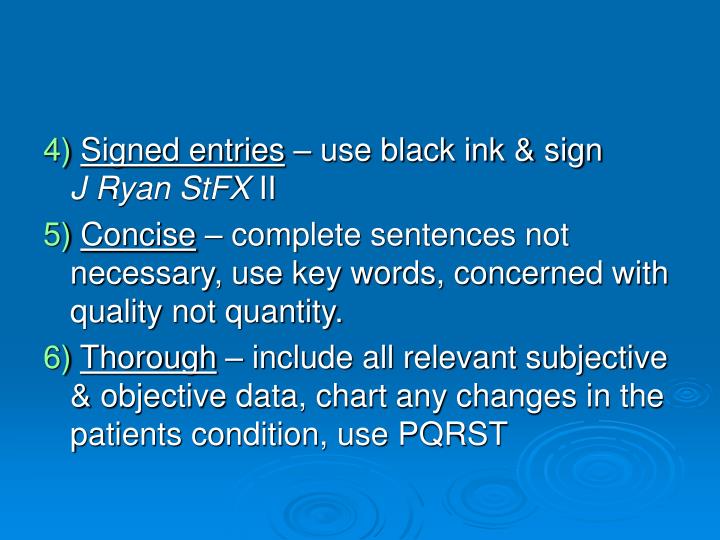 4) Signed entries – use black ink & sign J Ryan StFX II

5) Concise – complete sentences not necessary, use key words, concerned with quality not quantity.

6) Thorough – include all relevant subjective & objective data, chart any changes in the patients condition, use PQRST